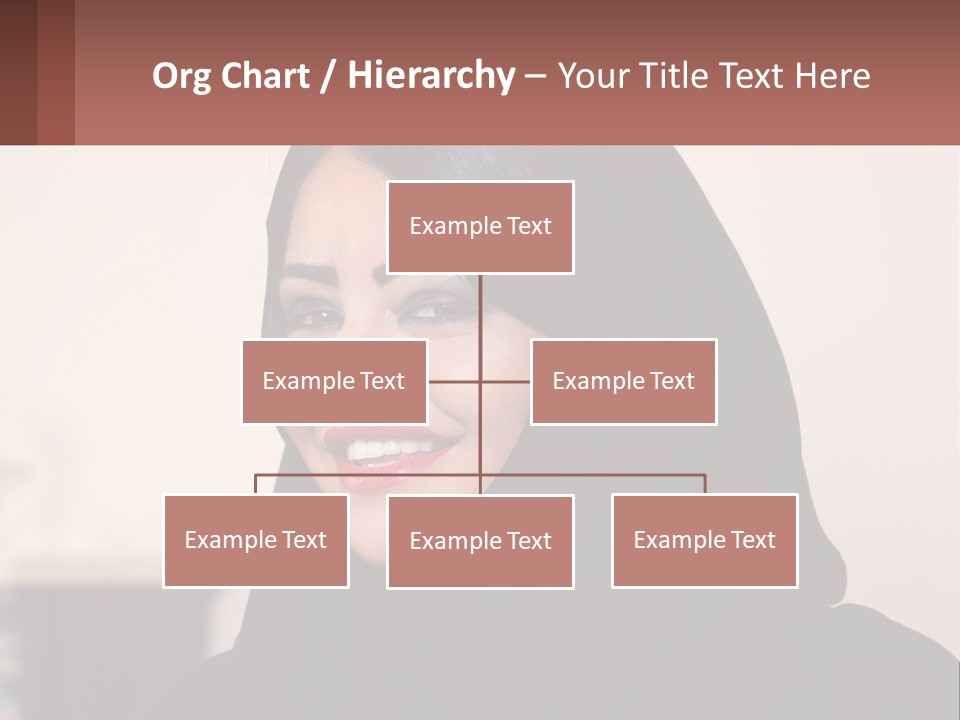 Org Chart / Hierarchy – Your Title Text Here

Example Text

Example Text

Example Text

Example Text

Example Text

Example Text